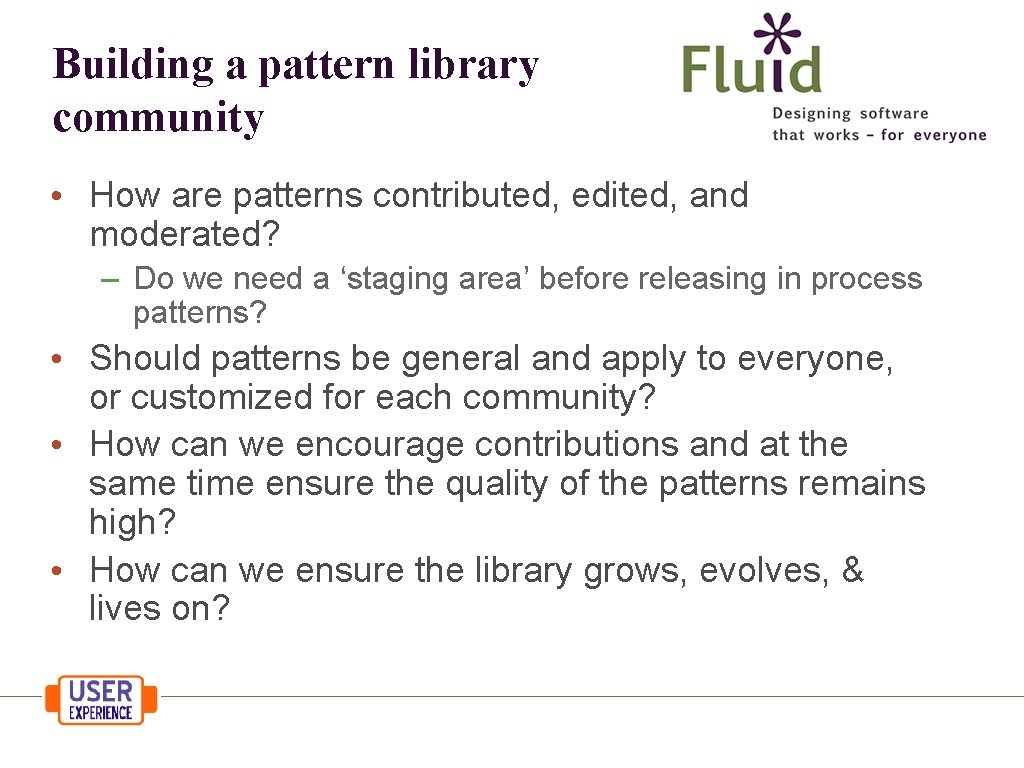 Building a pattern library community

Fluid
Designing software that works – for everyone

• How are patterns contributed, edited, and moderated?
– Do we need a ‘staging area’ before releasing in process patterns?
• Should patterns be general and apply to everyone, or customized for each community?
• How can we encourage contributions and at the same time ensure the quality of the patterns remains high?
• How can we ensure the library grows, evolves, & lives on?

USER EXPERIENCE